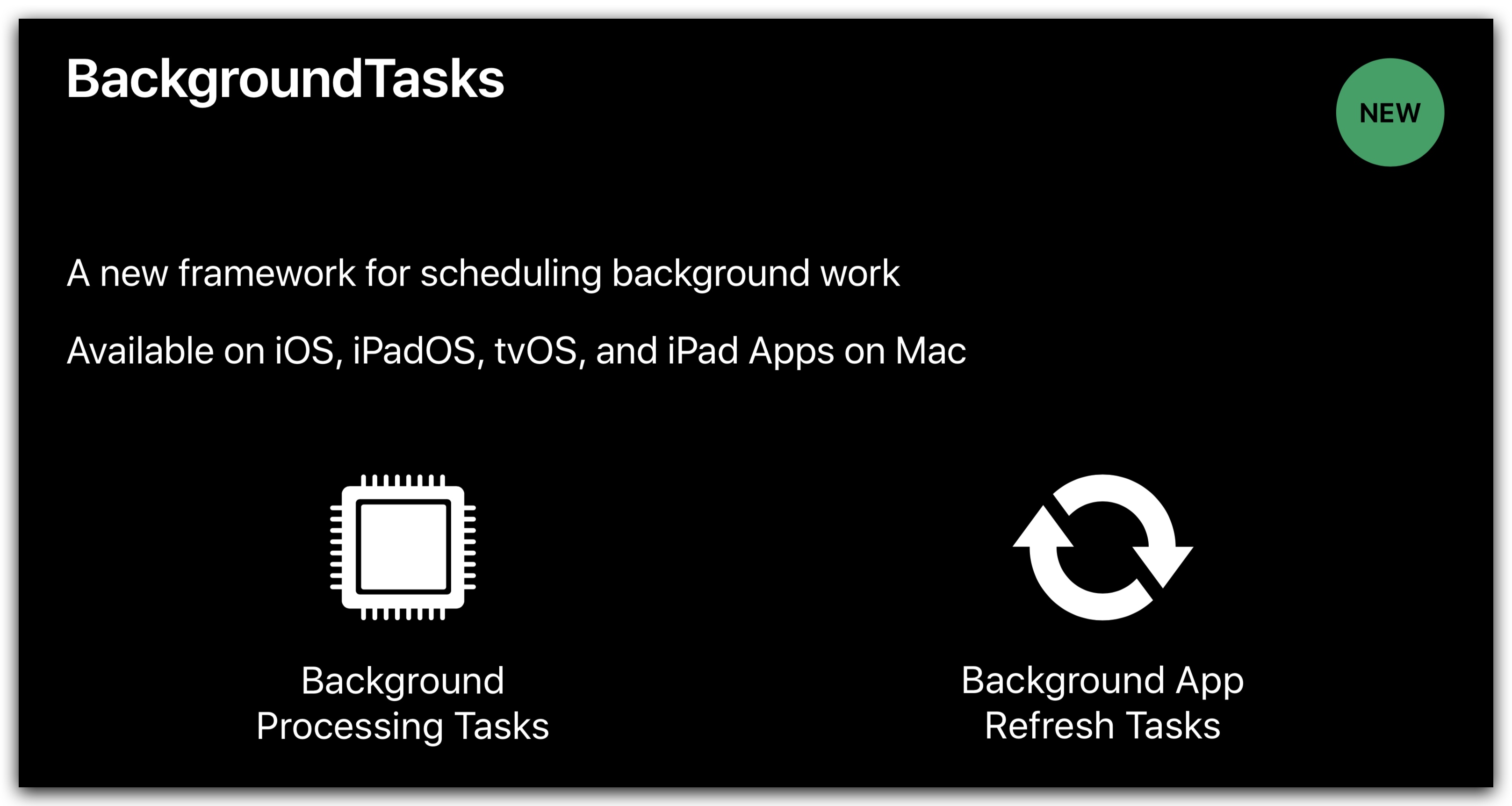 BackgroundTasks

NEW

A new framework for scheduling background work

Available on iOS, iPadOS, tvOS, and iPad Apps on Mac

Background Processing Tasks

Background App Refresh Tasks